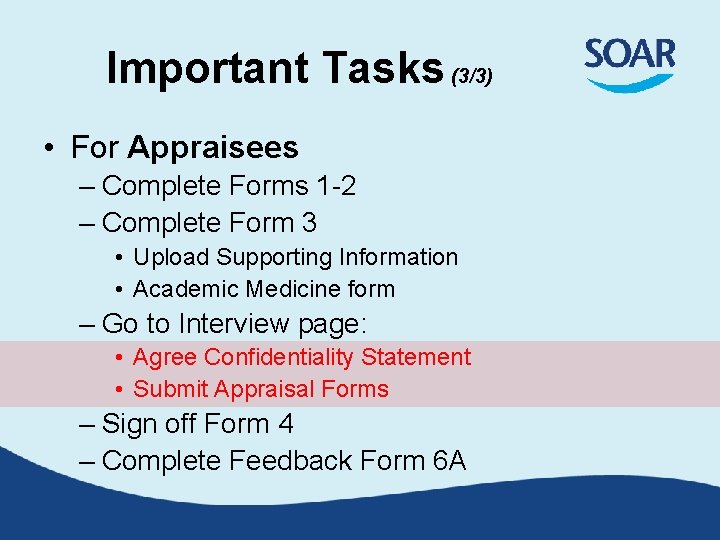 Important Tasks (3/3)

SOAR

• For Appraisees
– Complete Forms 1-2
– Complete Form 3
• Upload Supporting Information
• Academic Medicine form
– Go to Interview page:
• Agree Confidentiality Statement
• Submit Appraisal Forms
– Sign off Form 4
– Complete Feedback Form 6A